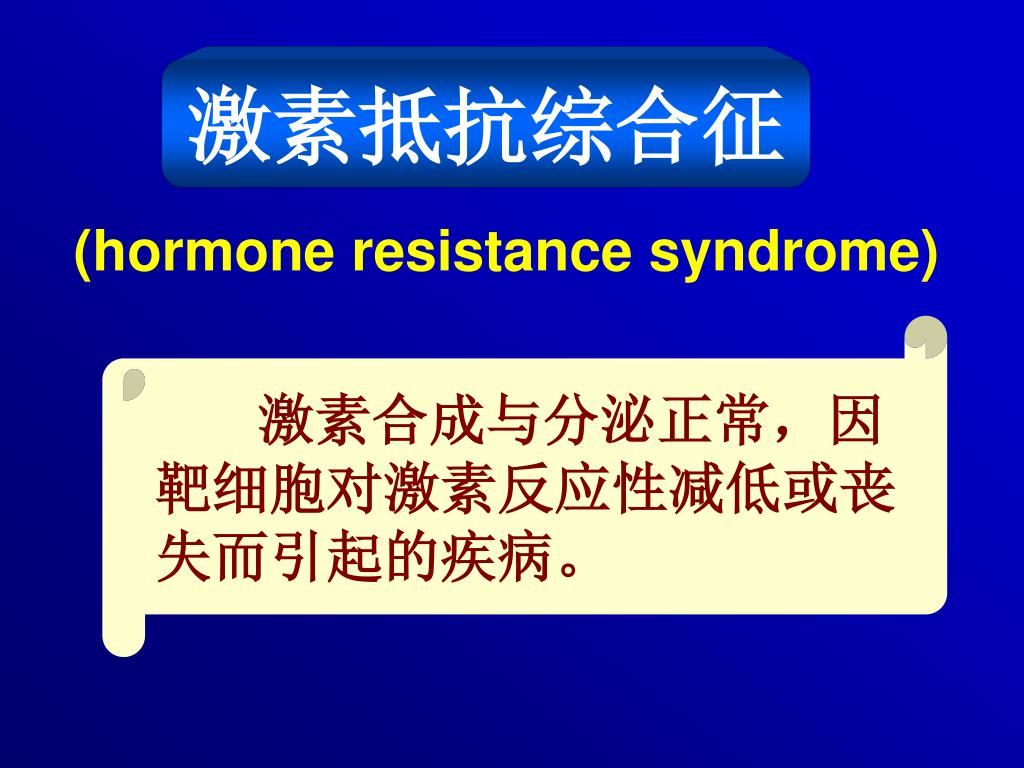 激素抵抗综合征

(hormone resistance syndrome)

激素合成与分泌正常，因靶细胞对激素反应性减低或丧失而引起的疾病。